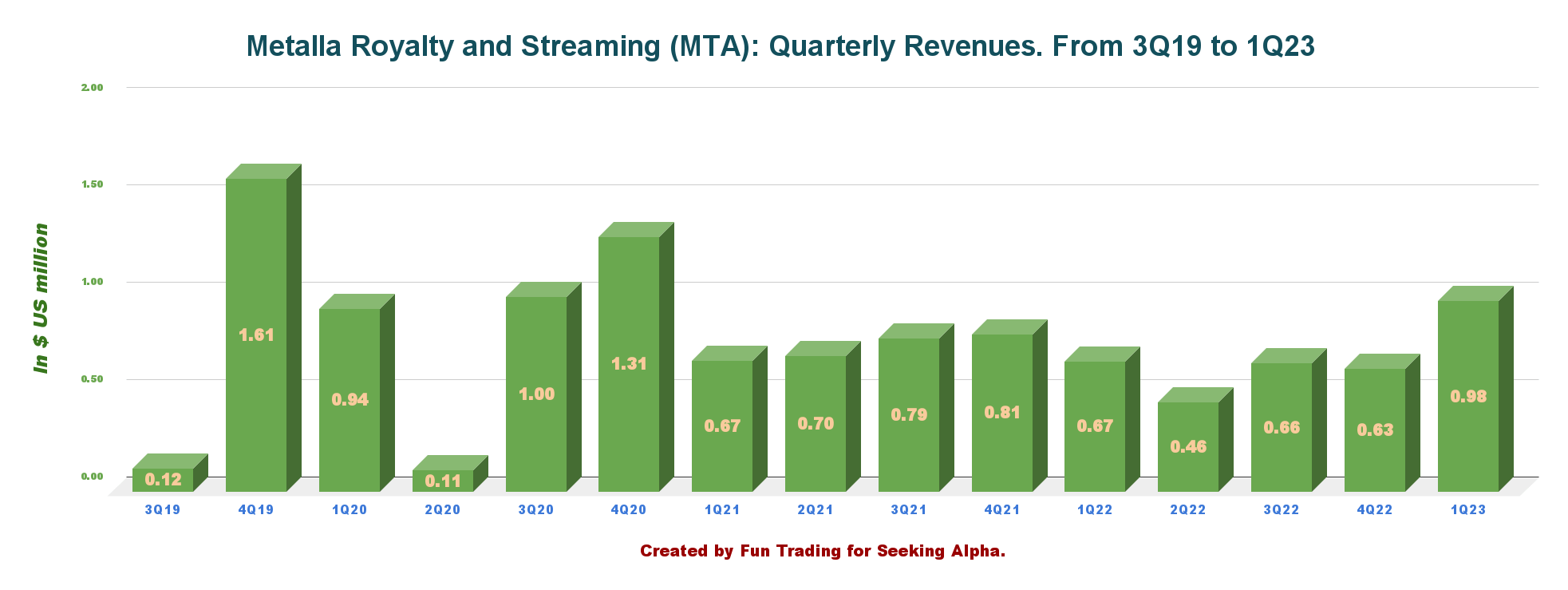 Metalla Royalty and Streaming (MTA): Quarterly Revenues. From 3Q19 to 1Q23

In $ US million

2.00
1.50
1.00
0.50
0.00

0.12
1.61
0.94
0.11
1.00
1.31
0.67
0.70
0.79
0.81
0.67
0.46
0.66
0.63
0.98

3Q19
4Q19
1Q20
2Q20
3Q20
4Q20
1Q21
2Q21
3Q21
4Q21
1Q22
2Q22
3Q22
4Q22
1Q23

Created by Fun Trading for Seeking Alpha.